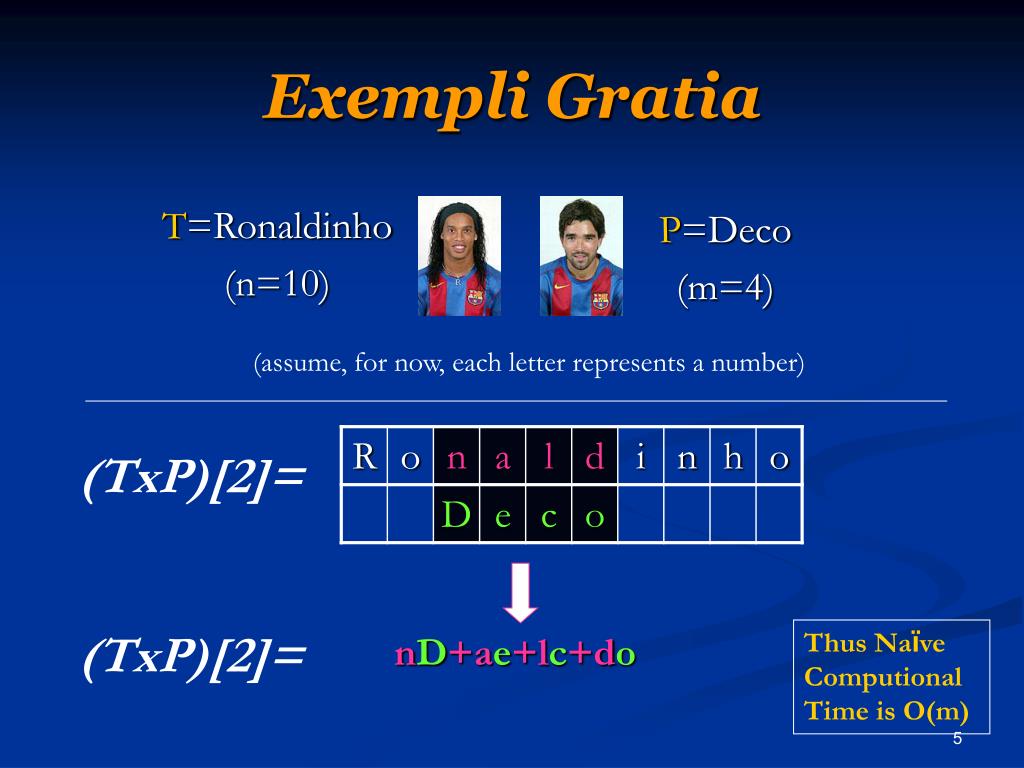 Exempli Gratia

T=Ronaldinho
(n=10)

P=Deco
(m=4)

(assume, for now, each letter represents a number)

(TxP)[2]=

| R | o | n | a | l | d | i | n | h | o |
|---|---|---|---|---|---|---|---|---|---|
|  |  | D | e | c | o |  |  |  |  |

(TxP)[2]=

nD+ae+lc+do

Thus Naïve Computional Time is O(m)

5